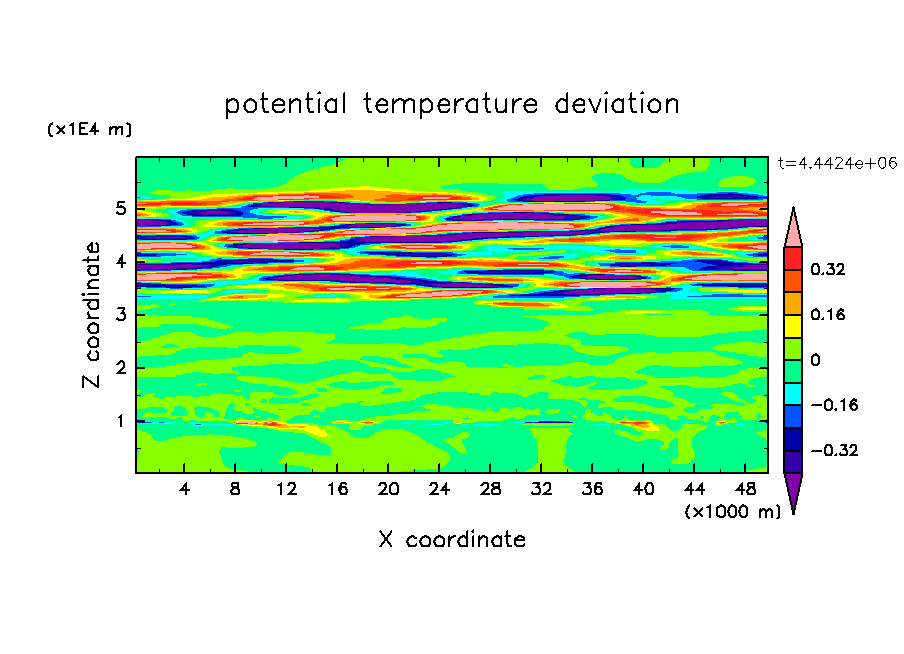 potential temperature deviation

(x1E4 m)

t=4.4424e+06

Z coordinate

5
4
3
2
1

4 8 12 16 20 24 28 32 36 40 44 48

(x1000 m)

X coordinate

0.32
0.16
0
−0.16
−0.32